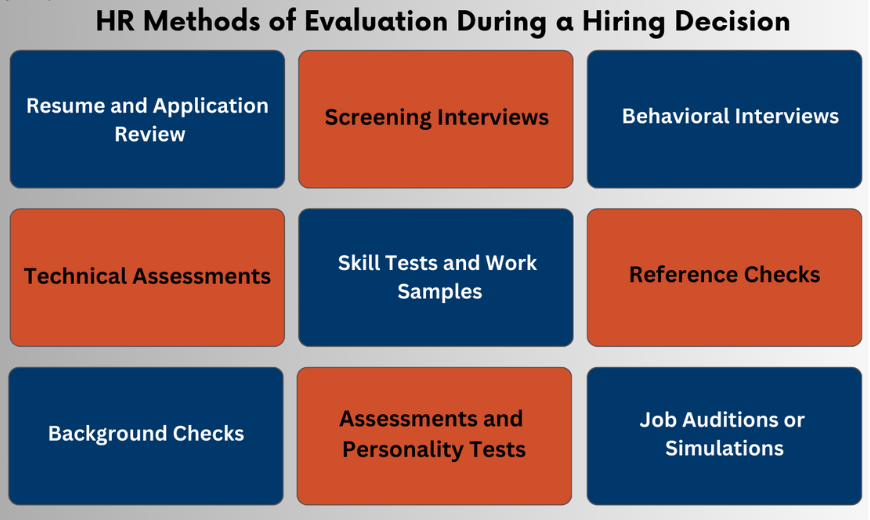 HR Methods of Evaluation During a Hiring Decision

Resume and Application Review

Screening Interviews

Behavioral Interviews

Technical Assessments

Skill Tests and Work Samples

Reference Checks

Background Checks

Assessments and Personality Tests

Job Auditions or Simulations